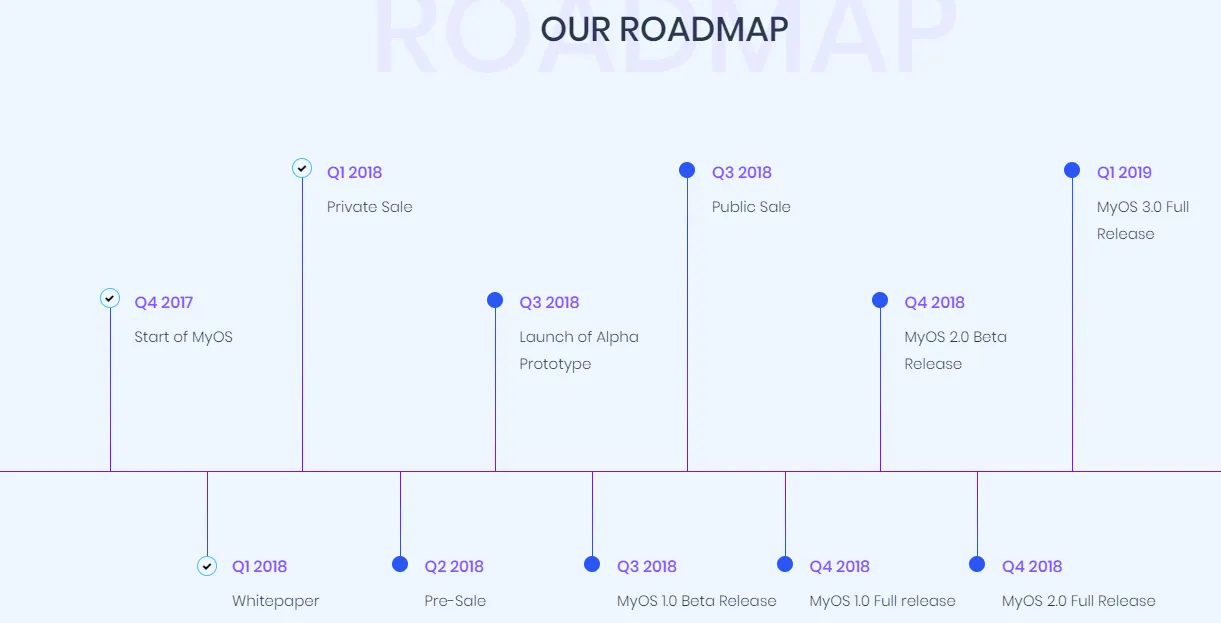 ROADMAP
OUR ROADMAP

Q4 2017
Start of MyOS

Q1 2018
Whitepaper

Q1 2018
Private Sale

Q2 2018
Pre-Sale

Q3 2018
Launch of Alpha Prototype

Q3 2018
MyOS 1.0 Beta Release

Q3 2018
Public Sale

Q4 2018
MyOS 1.0 Full release

Q4 2018
MyOS 2.0 Beta Release

Q4 2018
MyOS 2.0 Full Release

Q1 2019
MyOS 3.0 Full Release